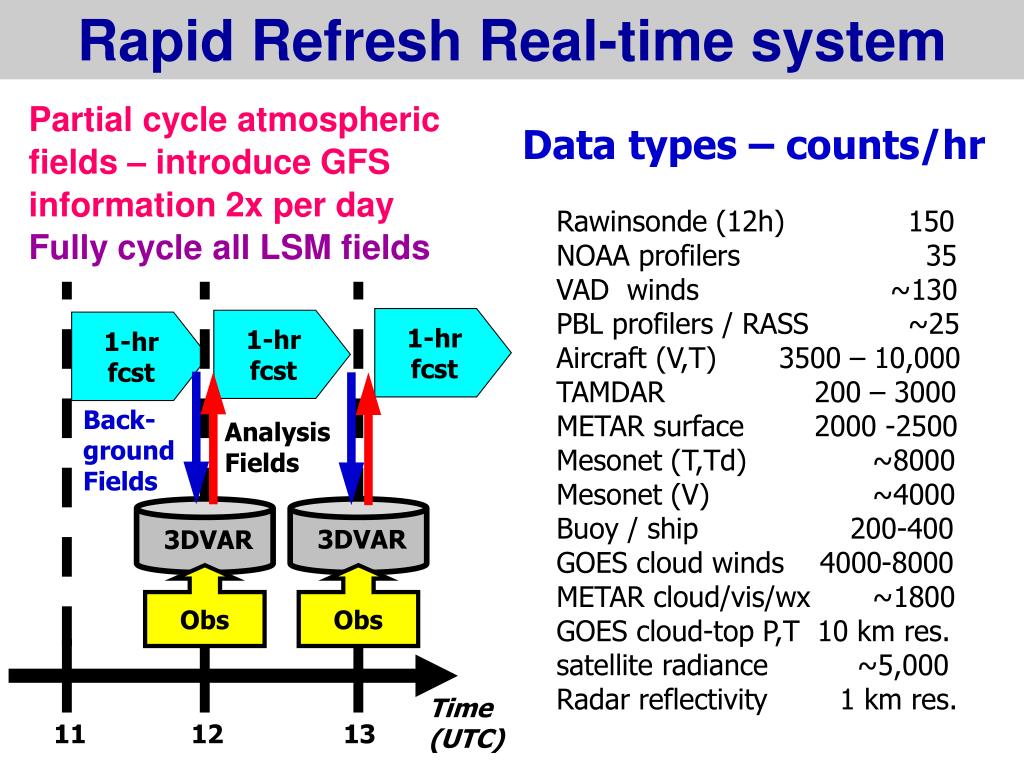 Rapid Refresh Real-time system

Partial cycle atmospheric fields – introduce GFS information 2x per day
Fully cycle all LSM fields

1-hr fcst

1-hr fcst

1-hr fcst

Back-ground Fields

Analysis Fields

3DVAR

3DVAR

Obs

Obs

11

12

13

Time (UTC)

Data types – counts/hr

| | |
|---|---|
| Rawinsonde (12h) | 150 |
| NOAA profilers | 35 |
| VAD winds | ~130 |
| PBL profilers / RASS | ~25 |
| Aircraft (V,T) | 3500 – 10,000 |
| TAMDAR | 200 – 3000 |
| METAR surface | 2000 -2500 |
| Mesonet (T,Td) | ~8000 |
| Mesonet (V) | ~4000 |
| Buoy / ship | 200-400 |
| GOES cloud winds | 4000-8000 |
| METAR cloud/vis/wx | ~1800 |
| GOES cloud-top P,T | 10 km res. |
| satellite radiance | ~5,000 |
| Radar reflectivity | 1 km res. |